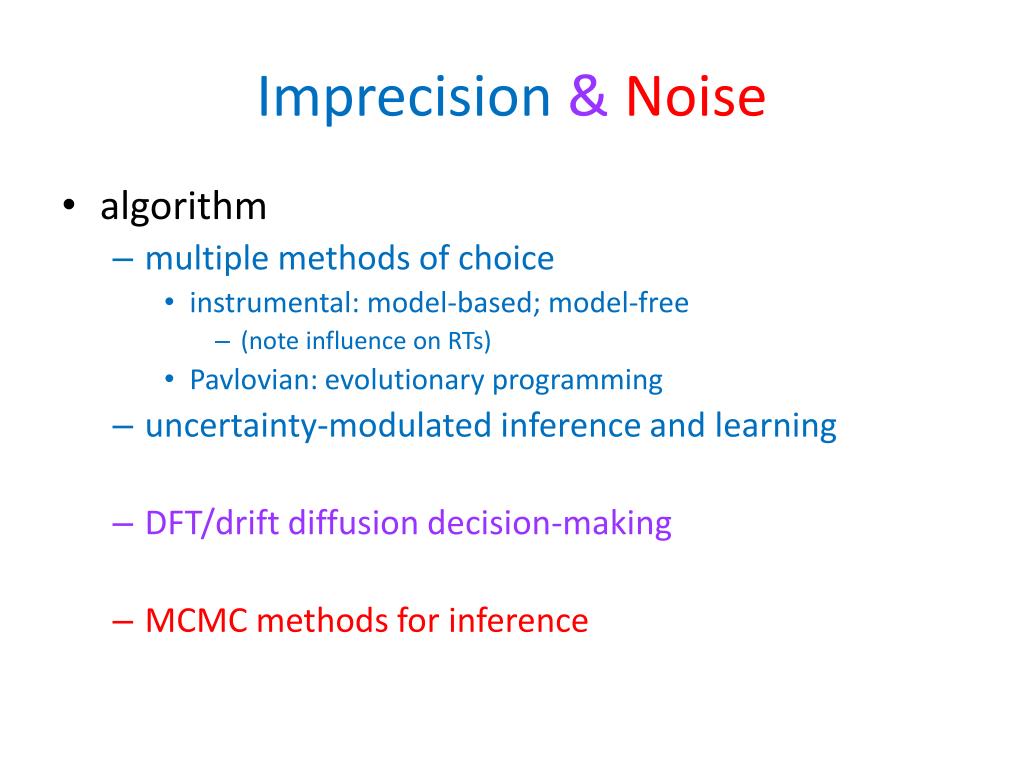 Imprecision & Noise

• algorithm
– multiple methods of choice
• instrumental: model-based; model-free
– (note influence on RTs)
• Pavlovian: evolutionary programming
– uncertainty-modulated inference and learning

– DFT/drift diffusion decision-making

– MCMC methods for inference